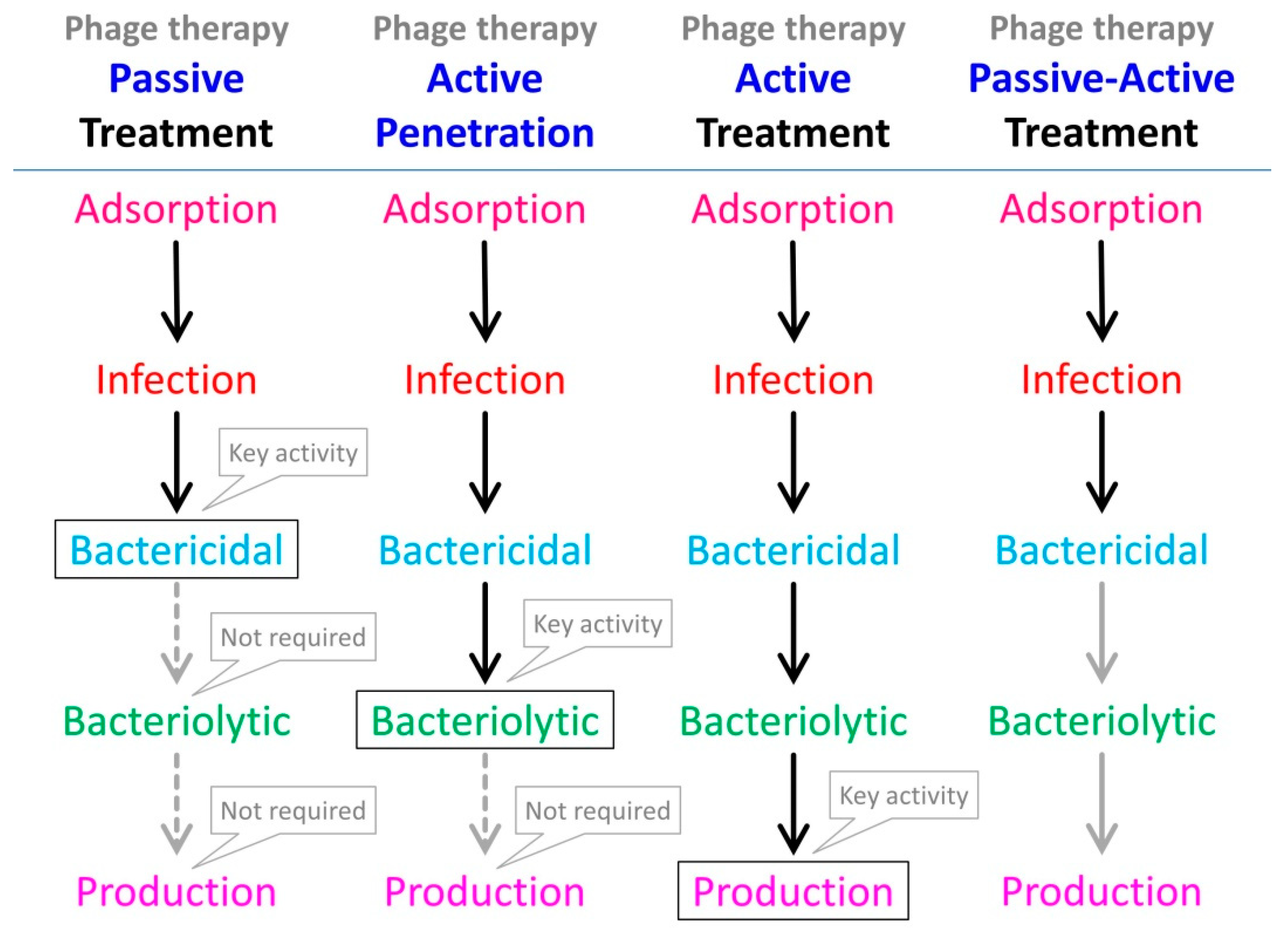 Phage therapy
Passive
Treatment

Adsorption

Infection

Key activity

Bactericidal

Not required

Bacteriolytic

Not required

Production

Phage therapy
Active
Penetration

Adsorption

Infection

Bactericidal

Key activity

Bacteriolytic

Not required

Production

Phage therapy
Active
Treatment

Adsorption

Infection

Bactericidal

Bacteriolytic

Key activity

Production

Phage therapy
Passive-Active
Treatment

Adsorption

Infection

Bactericidal

Bacteriolytic

Production